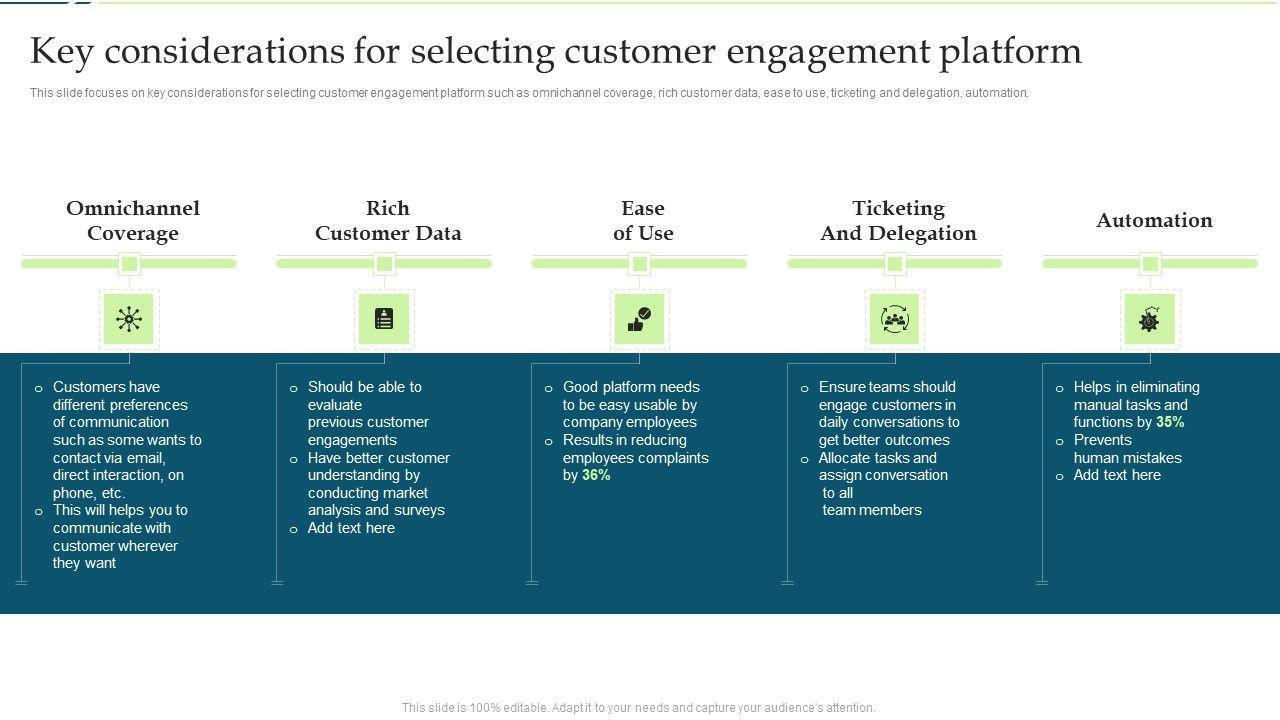 Key considerations for selecting customer engagement platform

This slide focuses on key considerations for selecting customer engagement platform such as omnichannel coverage, rich customer data, ease to use, ticketing and delegation, automation.

Omnichannel Coverage

o Customers have different preferences of communication such as some wants to contact via email, direct interaction, on phone, etc.
o This will helps you to communicate with customer wherever they want

Rich Customer Data

o Should be able to evaluate previous customer engagements
o Have better customer understanding by conducting market analysis and surveys
o Add text here

Ease of Use

o Good platform needs to be easy usable by company employees
o Results in reducing employees complaints by 36%

Ticketing And Delegation

o Ensure teams should engage customers in daily conversations to get better outcomes
o Allocate tasks and assign conversation to all team members

Automation

o Helps in eliminating manual tasks and functions by 35%
o Prevents human mistakes
o Add text here

This slide is 100% editable. Adapt it to your needs and capture your audience's attention.